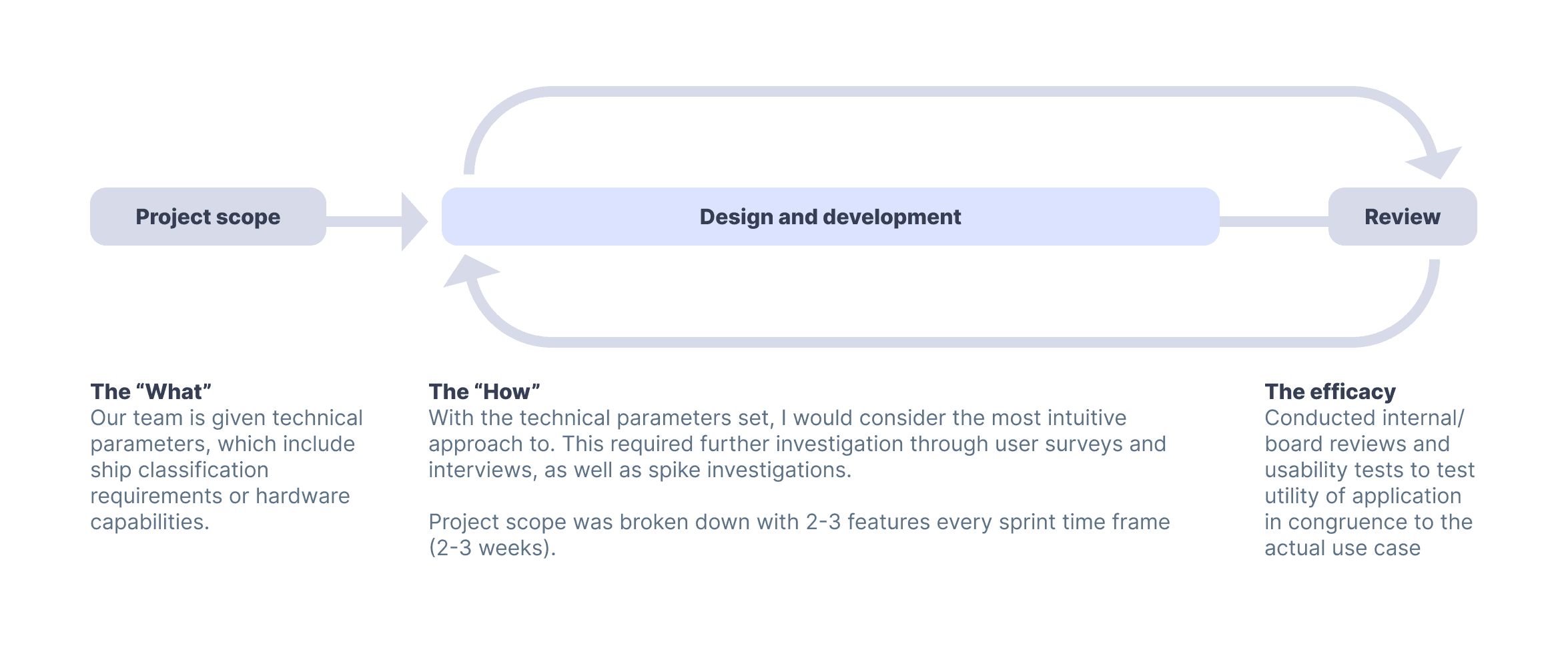 Project scope

Design and development

Review

The “What”
Our team is given technical parameters, which include ship classification requirements or hardware capabilities.

The “How”
With the technical parameters set, I would consider the most intuitive approach to. This required further investigation through user surveys and interviews, as well as spike investigations.

Project scope was broken down with 2-3 features every sprint time frame (2-3 weeks).

The efficacy
Conducted internal/ board reviews and usability tests to test utility of application in congruence to the actual use case